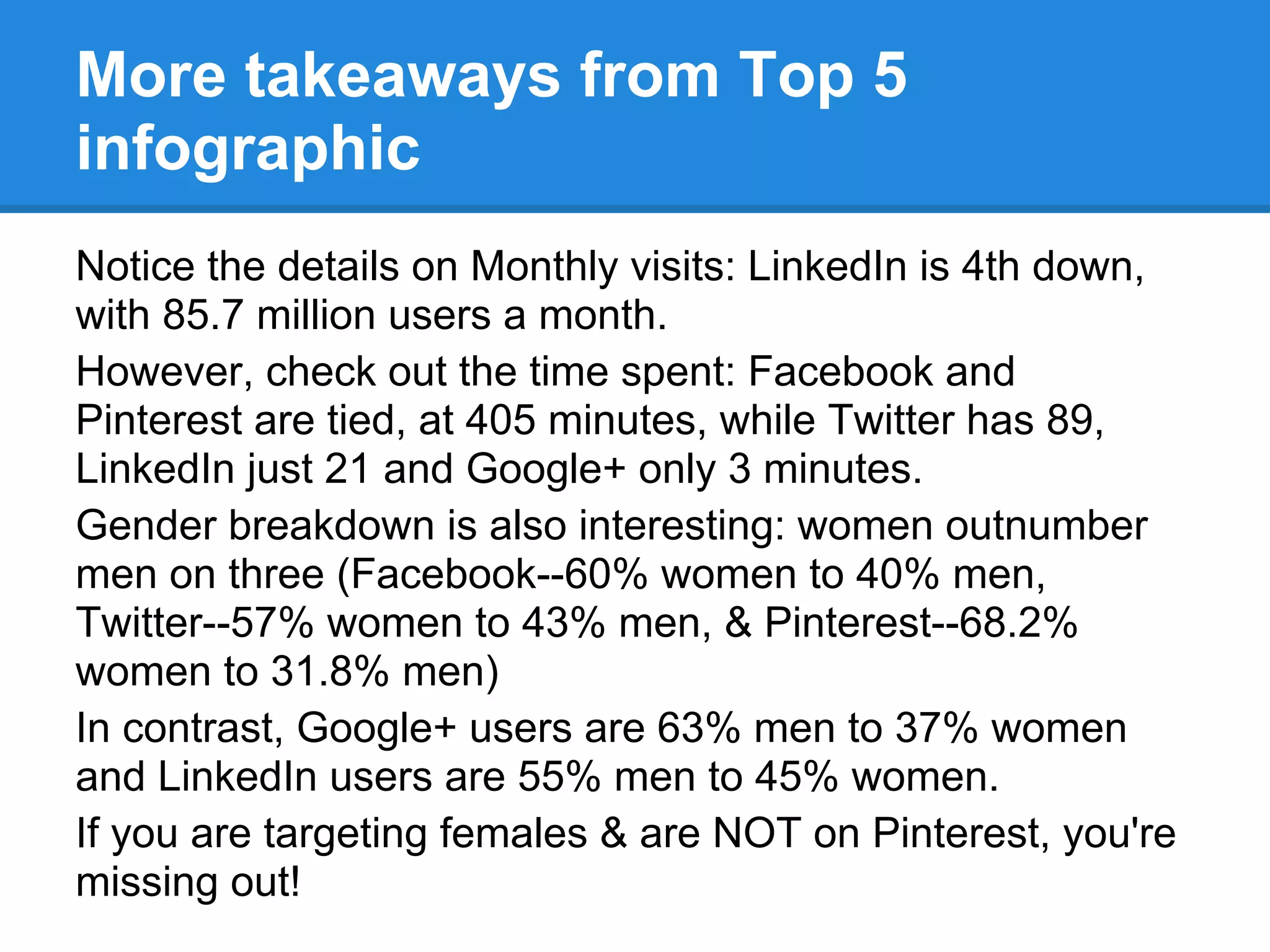 More takeaways from Top 5 infographic

Notice the details on Monthly visits: LinkedIn is 4th down, with 85.7 million users a month.

However, check out the time spent: Facebook and Pinterest are tied, at 405 minutes, while Twitter has 89, LinkedIn just 21 and Google+ only 3 minutes.

Gender breakdown is also interesting: women outnumber men on three (Facebook--60% women to 40% men, Twitter--57% women to 43% men, & Pinterest--68.2% women to 31.8% men)

In contrast, Google+ users are 63% men to 37% women and LinkedIn users are 55% men to 45% women.

If you are targeting females & are NOT on Pinterest, you're missing out!